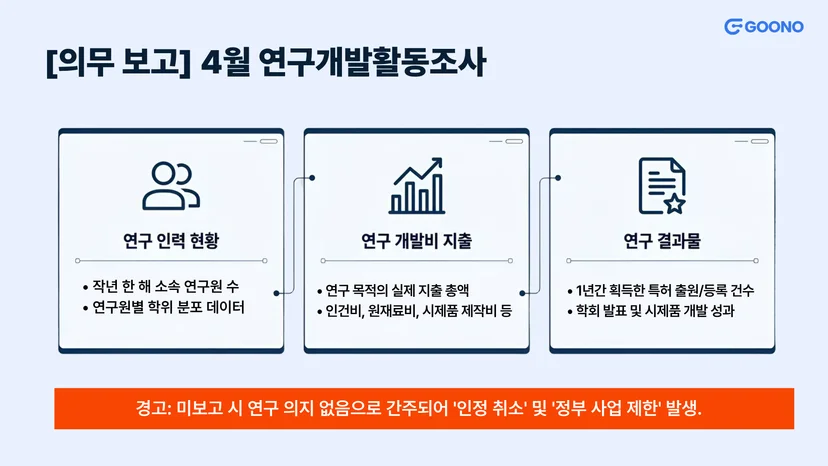 GOONO

[의무 보고] 4월 연구개발활동조사

연구 인력 현황

• 작년 한 해 소속 연구원 수
• 연구원별 학위 분포 데이터

연구 개발비 지출

• 연구 목적의 실제 지출 총액
• 인건비, 원재료비, 시제품 제작비 등

연구 결과물

• 1년간 획득한 특허 출원/등록 건수
• 학회 발표 및 시제품 개발 성과

경고: 미보고 시 연구 의지 없음으로 간주되어 '인정 취소' 및 '정부 사업 제한' 발생.